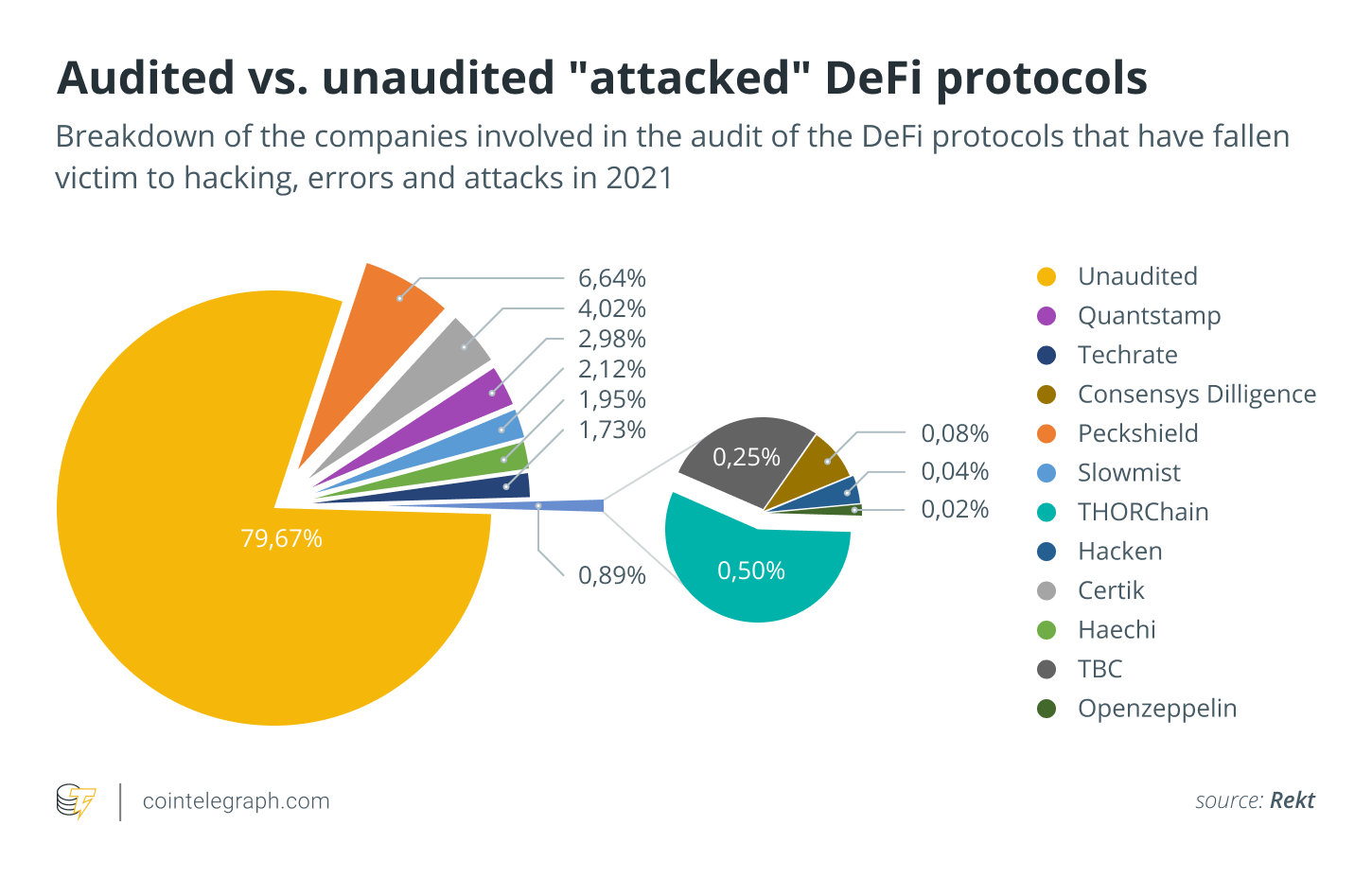 Audited vs. unaudited "attacked" DeFi protocols

Breakdown of the companies involved in the audit of the DeFi protocols that have fallen victim to hacking, errors and attacks in 2021

6,64%
4,02%
2,98%
2,12%
1,95%
1,73%
79,67%
0,89%
0,25%
0,50%
0,08%
0,04%
0,02%

Unaudited
Quantstamp
Techrate
Consensys Dilligence
Peckshield
Slowmist
THORChain
Hacken
Certik
Haechi
TBC
Openzeppelin

cointelegraph.com

source: Rekt